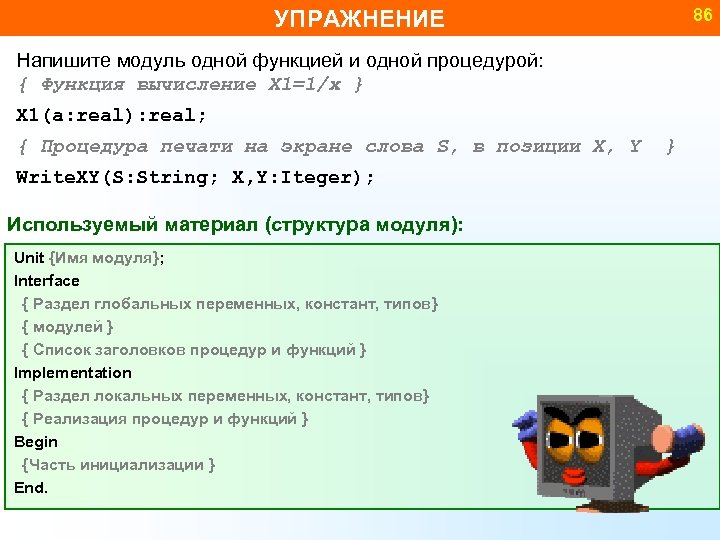 УПРАЖНЕНИЕ

86

Напишите модуль одной функцией и одной процедурой:
{ Функция вычисление X1=1/x }
X1(a:real):real;
{ Процедура печати на экране слова S, в позиции X, Y }
WriteXY(S:String; X,Y:Iteger);

Используемый материал (структура модуля):

Unit {Имя модуля};
Interface
{ Раздел глобальных переменных, констант, типов}
{ модулей }
{ Список заголовков процедур и функций }
Implementation
{ Раздел локальных переменных, констант, типов}
{ Реализация процедур и функций }
Begin
{Часть инициализации }
End.